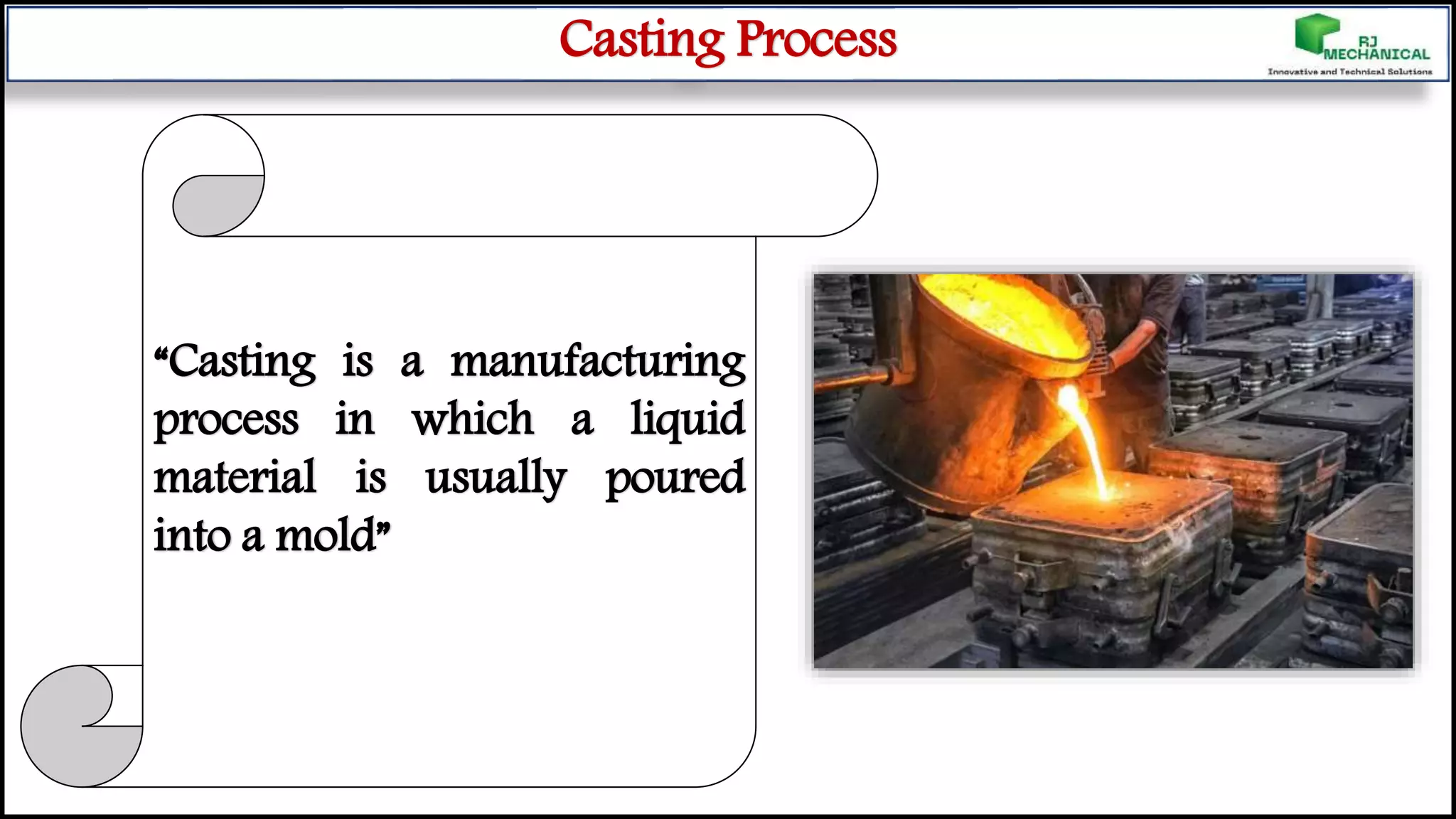 Casting Process

RJ MECHANICAL
Innovative and Technical Solutions

“Casting is a manufacturing process in which a liquid material is usually poured into a mold”